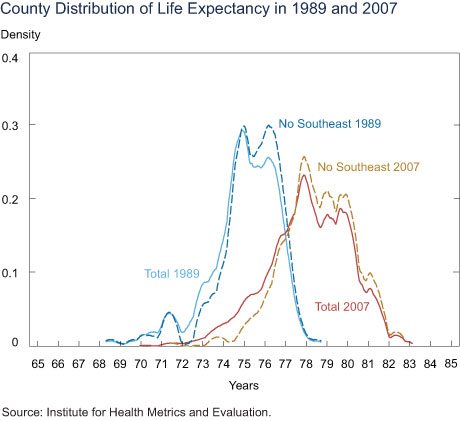 County Distribution of Life Expectancy in 1989 and 2007

Density

0.4
0.3
0.2
0.1
0

No Southeast 1989
No Southeast 2007
Total 1989
Total 2007

65 66 67 68 69 70 71 72 73 74 75 76 77 78 79 80 81 82 83 84 85

Years

Source: Institute for Health Metrics and Evaluation.